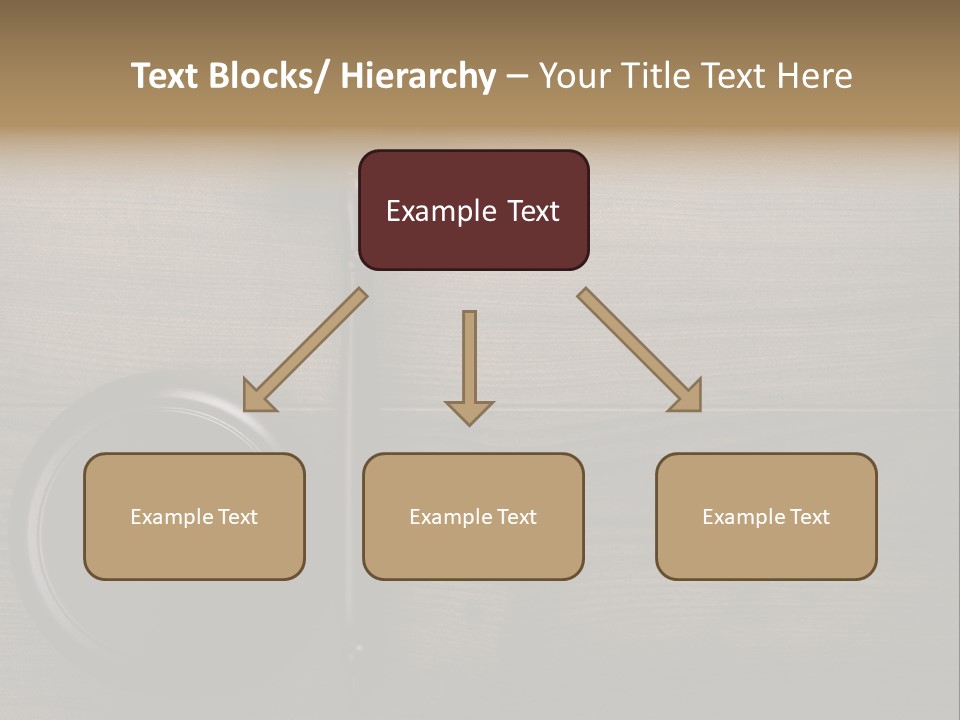 Text Blocks/ Hierarchy – Your Title Text Here

Example Text

Example Text

Example Text

Example Text